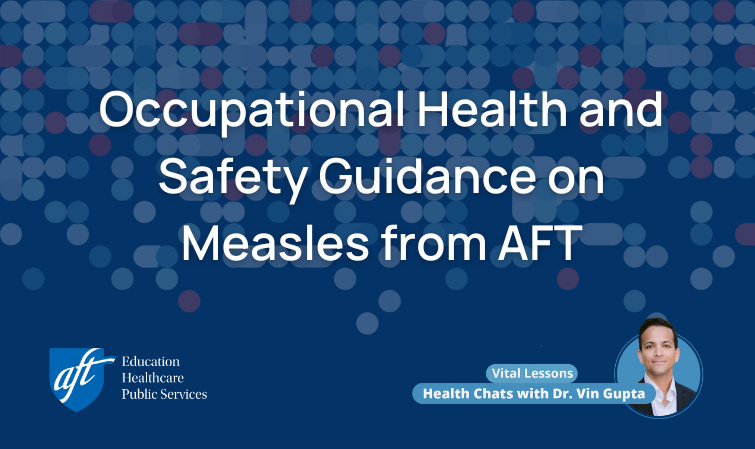 Occupational Health and Safety Guidance on Measles from AFT

aft Education Healthcare Public Services

Vital Lessons
Health Chats with Dr. Vin Gupta